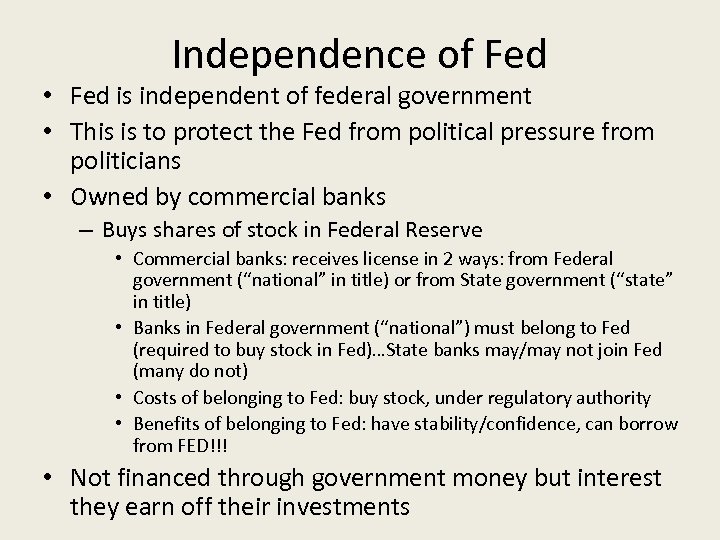 Independence of Fed

• Fed is independent of federal government
• This is to protect the Fed from political pressure from politicians
• Owned by commercial banks
– Buys shares of stock in Federal Reserve
• Commercial banks: receives license in 2 ways: from Federal government (“national” in title) or from State government (“state” in title)
• Banks in Federal government (“national”) must belong to Fed (required to buy stock in Fed)…State banks may/may not join Fed (many do not)
• Costs of belonging to Fed: buy stock, under regulatory authority
• Benefits of belonging to Fed: have stability/confidence, can borrow from FED!!!
• Not financed through government money but interest they earn off their investments